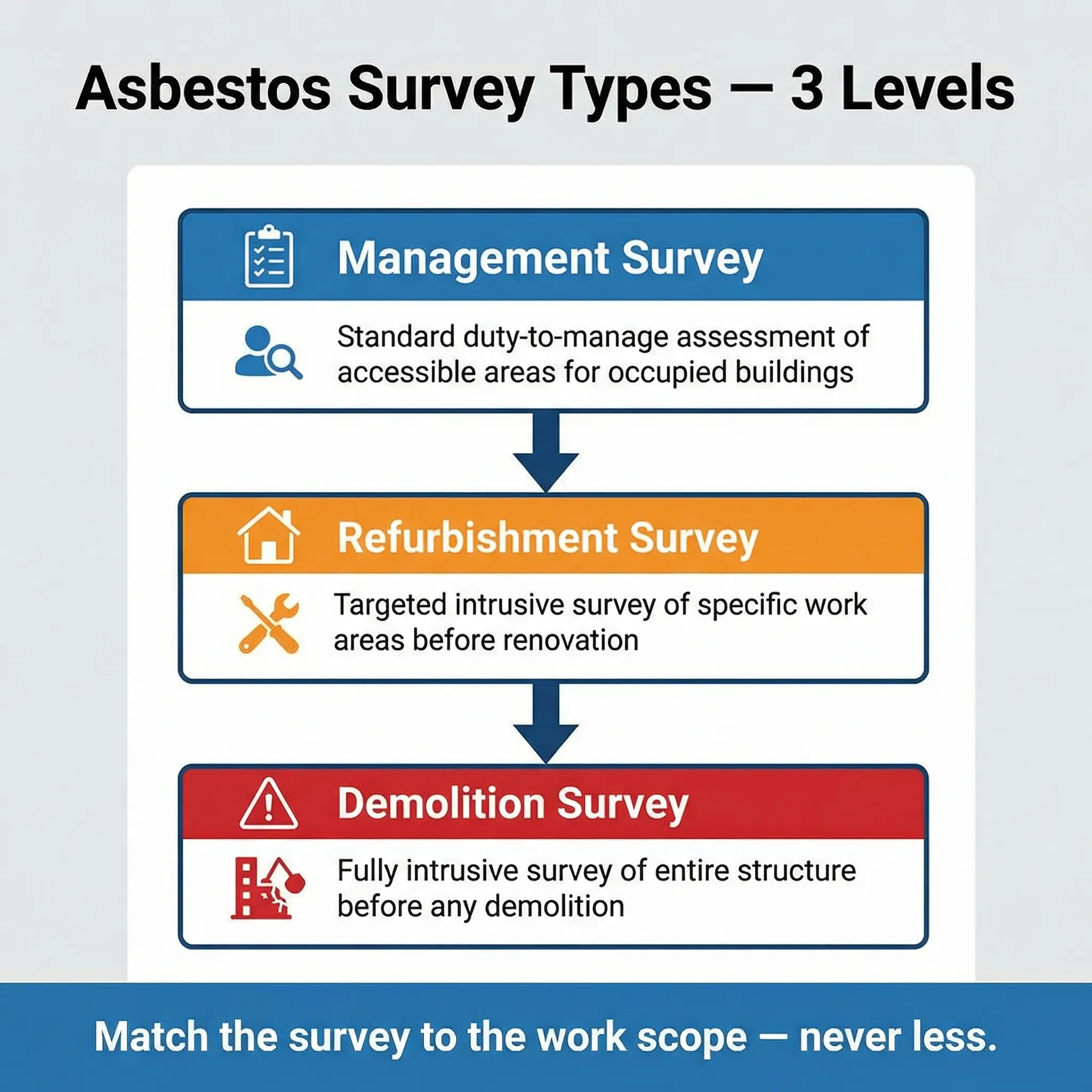 Asbestos Survey Types — 3 Levels

Management Survey

Standard duty-to-manage assessment of accessible areas for occupied buildings

Refurbishment Survey

Targeted intrusive survey of specific work areas before renovation

Demolition Survey

Fully intrusive survey of entire structure before any demolition

Match the survey to the work scope — never less.